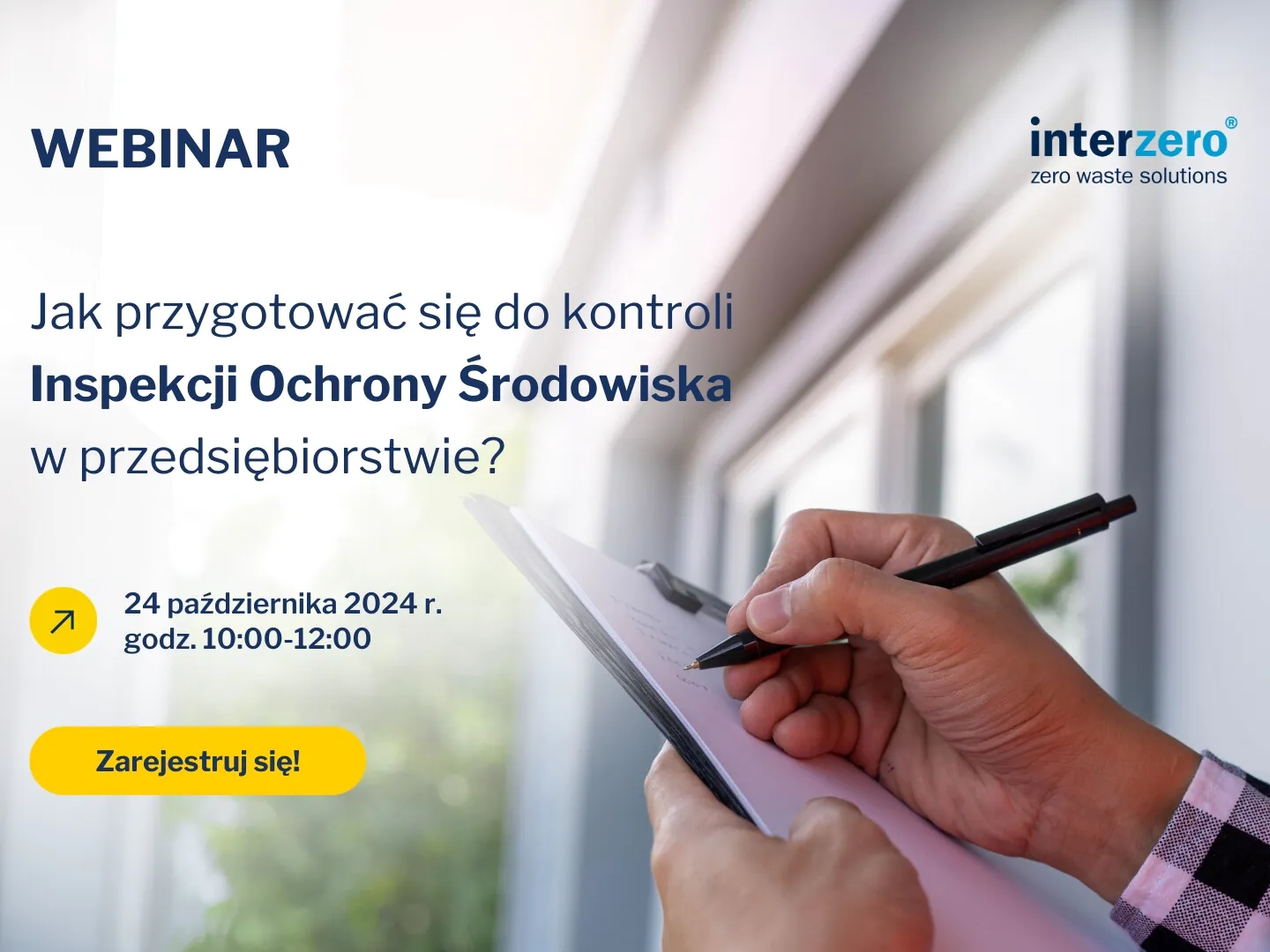 WEBINAR

interzero®
zero waste solutions

Jak przygotować się do kontroli Inspekcji Ochrony Środowiska w przedsiębiorstwie?

24 października 2024 r.
godz. 10:00-12:00

Zarejestruj się!